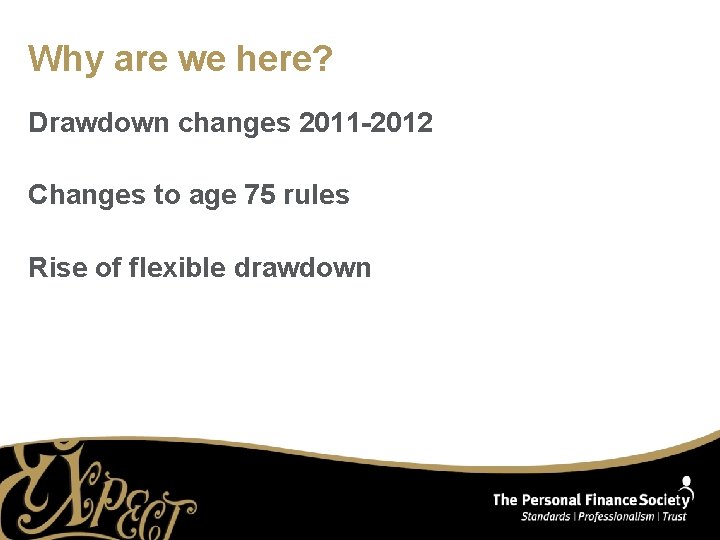 Why are we here?

Drawdown changes 2011-2012

Changes to age 75 rules

Rise of flexible drawdown

EXPECT

The Personal Finance Society
Standards | Professionalism | Trust